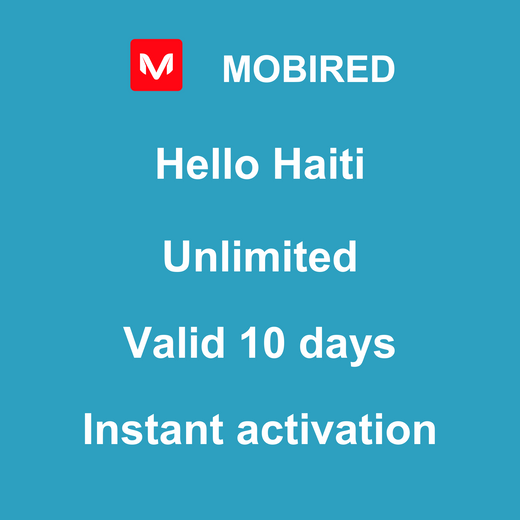 M MOBIRED

Hello Haiti

Unlimited

Valid 10 days

Instant activation